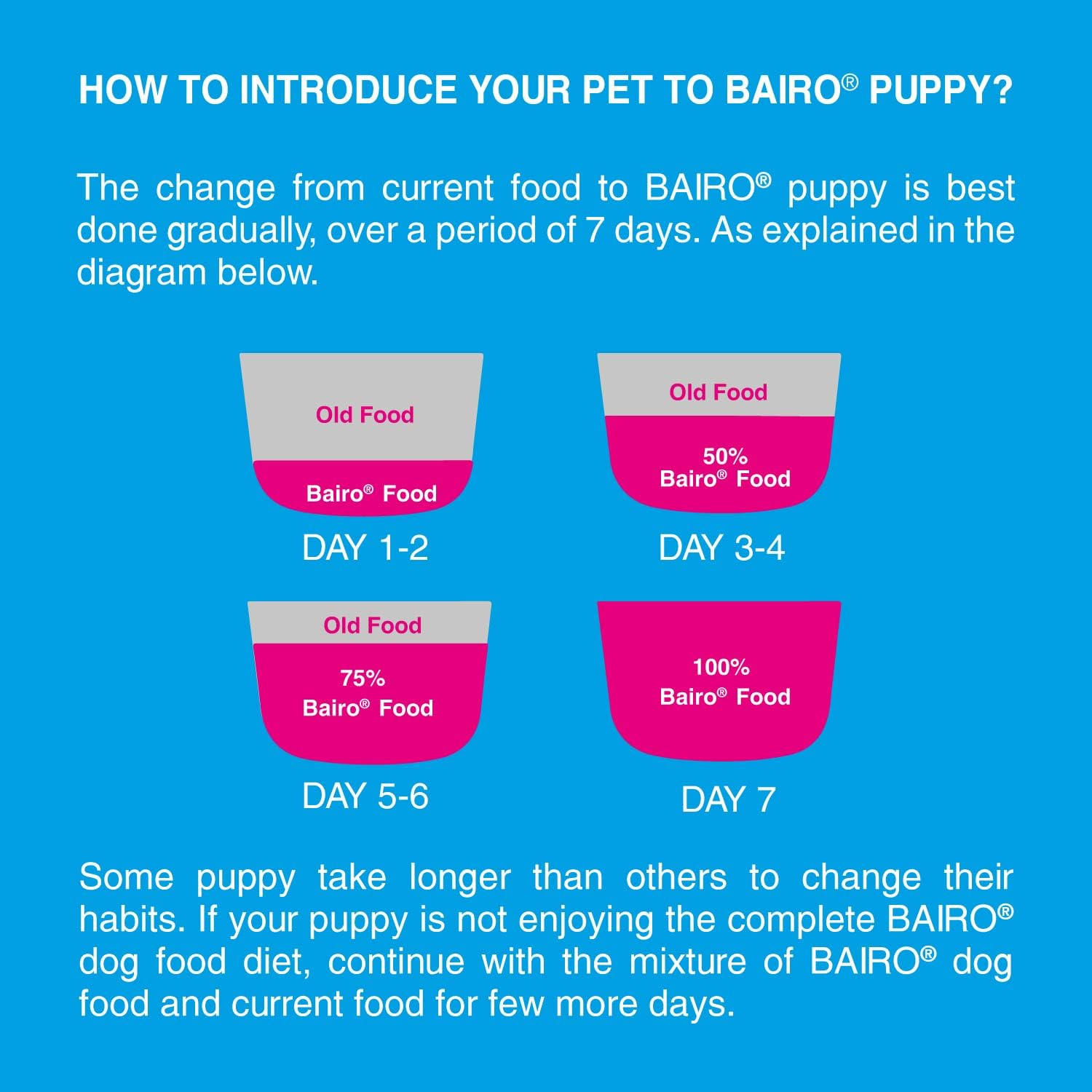 HOW TO INTRODUCE YOUR PET TO BAIRO® PUPPY?

The change from current food to BAIRO® puppy is best done gradually, over a period of 7 days. As explained in the diagram below.

Old Food
Bairo® Food
DAY 1-2

Old Food
50%
Bairo® Food
DAY 3-4

Old Food
75%
Bairo® Food
DAY 5-6

100%
Bairo® Food
DAY 7

Some puppy take longer than others to change their habits. If your puppy is not enjoying the complete BAIRO® dog food diet, continue with the mixture of BAIRO® dog food and current food for few more days.